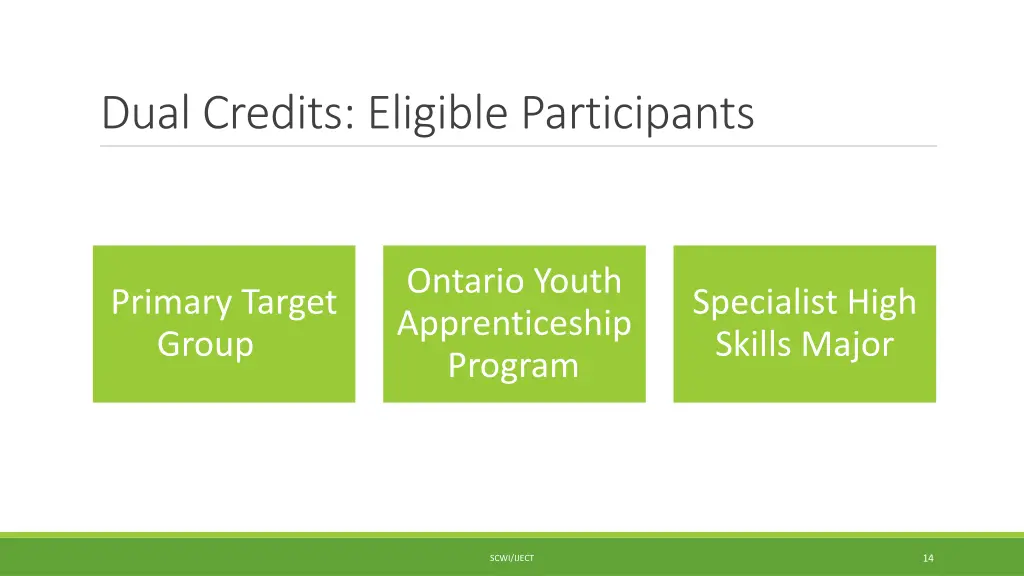 Dual Credits: Eligible Participants

Primary Target Group

Ontario Youth Apprenticeship Program

Specialist High Skills Major

SCWI/IJECT

14